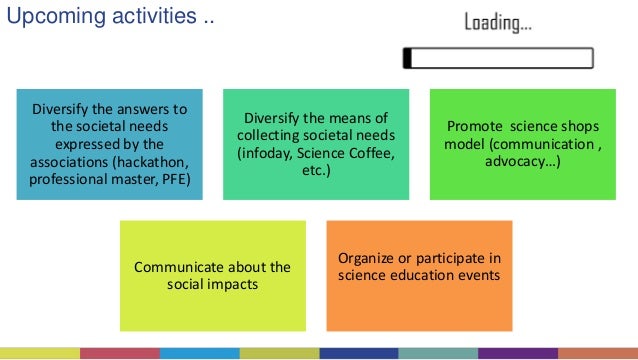 Upcoming activities ..

Loading...

Diversify the answers to the societal needs expressed by the associations (hackathon, professional master, PFE)

Diversify the means of collecting societal needs (infoday, Science Coffee, etc.)

Promote science shops model (communication , advocacy...)

Communicate about the social impacts

Organize or participate in science education events